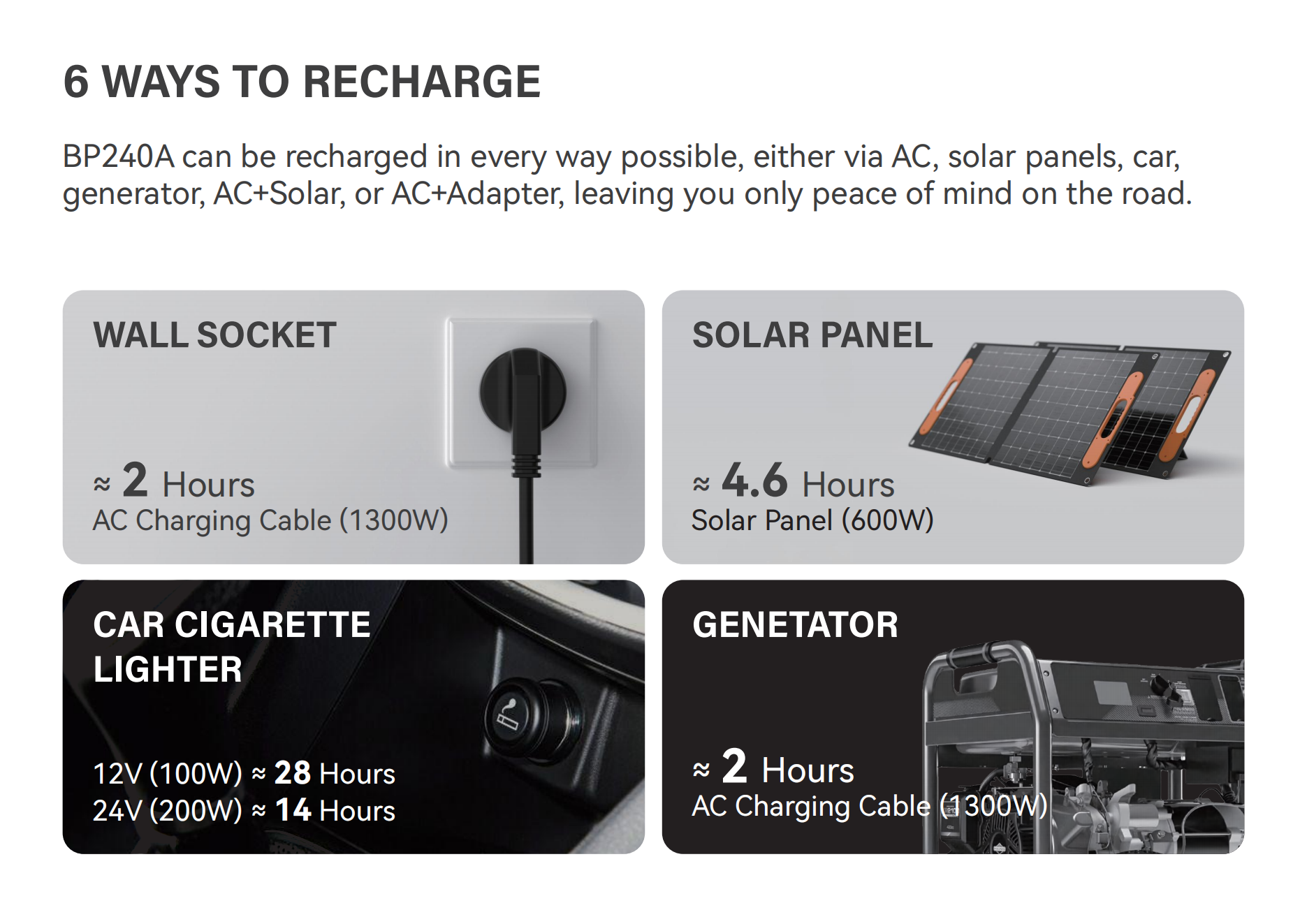 6 WAYS TO RECHARGE

BP240A can be recharged in every way possible, either via AC, solar panels, car, generator, AC+Solar, or AC+Adapter, leaving you only peace of mind on the road.

WALL SOCKET

≈ 2 Hours
AC Charging Cable (1300W)

SOLAR PANEL

≈ 4.6 Hours
Solar Panel (600W)

CAR CIGARETTE LIGHTER

12V (100W) ≈ 28 Hours
24V (200W) ≈ 14 Hours

GENETATOR

≈ 2 Hours
AC Charging Cable (1300W)